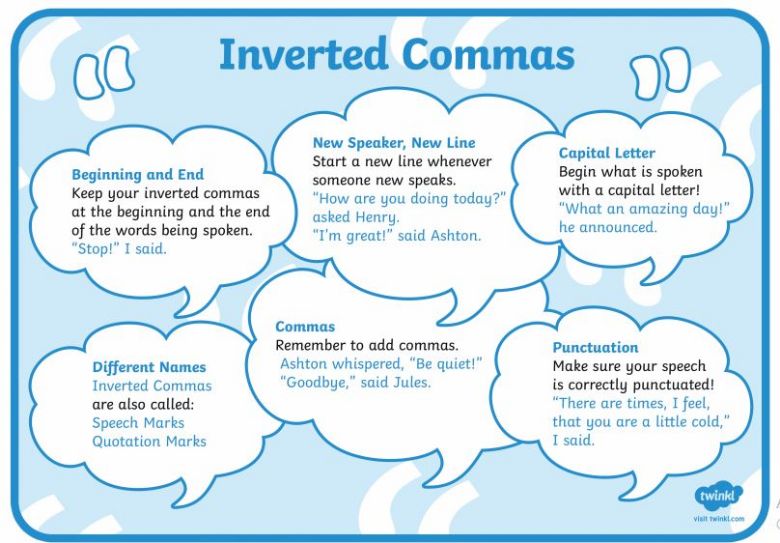 Inverted Commas

Beginning and End
Keep your inverted commas at the beginning and the end of the words being spoken.
"Stop!" I said.

New Speaker, New Line
Start a new line whenever someone new speaks.
"How are you doing today?" asked Henry.
"I'm great!" said Ashton.

Capital Letter
Begin what is spoken with a capital letter!
"What an amazing day!" he announced.

Different Names
Inverted Commas are also called:
Speech Marks
Quotation Marks

Commas
Remember to add commas.
Ashton whispered, "Be quiet!"
"Goodbye," said Jules.

Punctuation
Make sure your speech is correctly punctuated!
"There are times, I feel, that you are a little cold," I said.

twinkl
visit twinkl.com